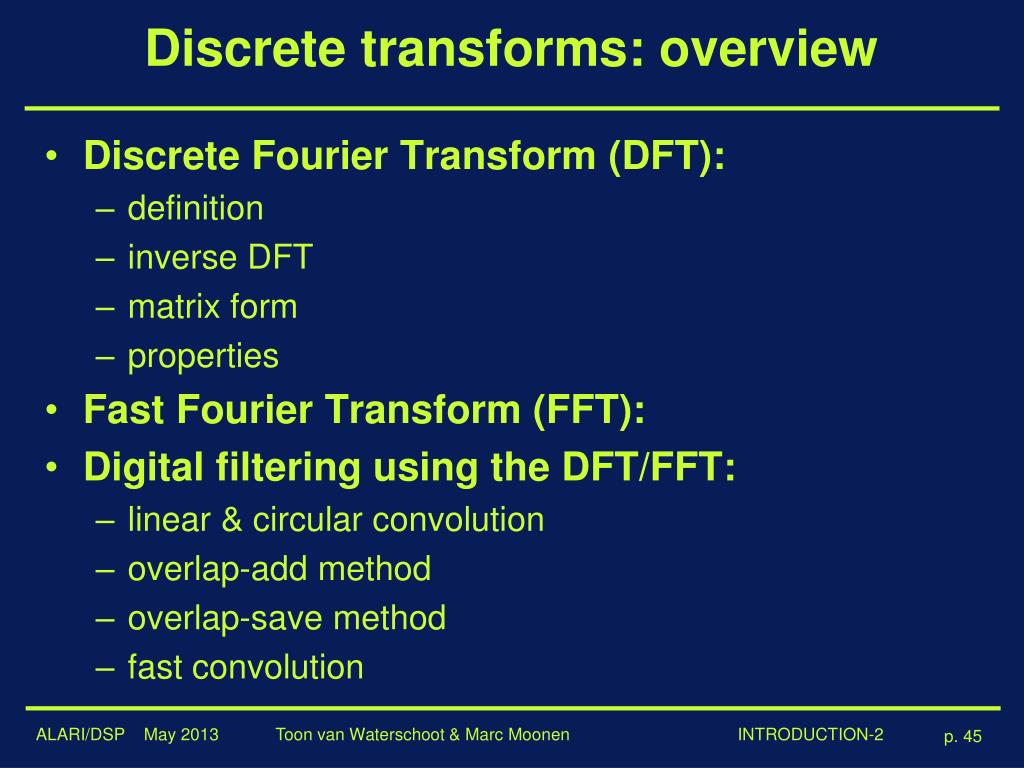 Discrete transforms: overview

• Discrete Fourier Transform (DFT):
– definition
– inverse DFT
– matrix form
– properties
• Fast Fourier Transform (FFT):
• Digital filtering using the DFT/FFT:
– linear & circular convolution
– overlap-add method
– overlap-save method
– fast convolution

ALARI/DSP May 2013 Toon van Waterschoot & Marc Moonen INTRODUCTION-2 p. 45